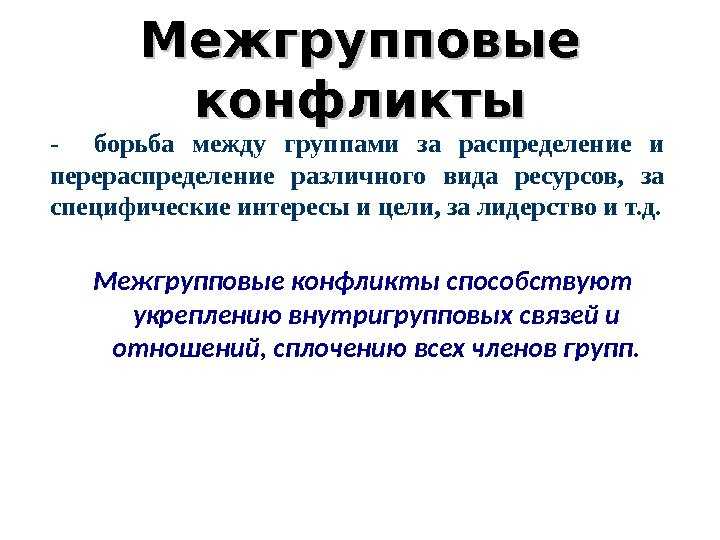 Межгрупповые конфликты

- борьба между группами за распределение и перераспределение различного вида ресурсов, за специфические интересы и цели, за лидерство и т.д.

Межгрупповые конфликты способствуют укреплению внутригрупповых связей и отношений, сплочению всех членов групп.